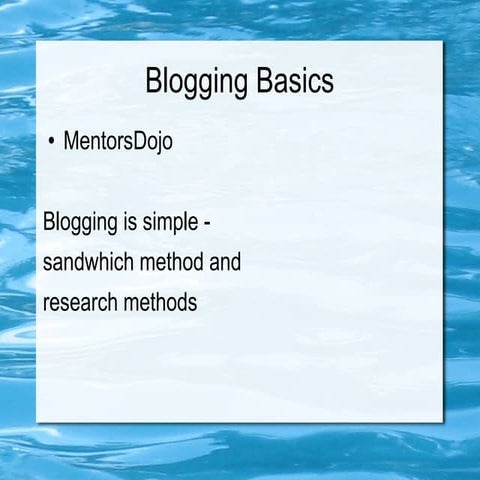 Blogging Basics

• MentorsDojo

Blogging is simple - sandwhich method and research methods